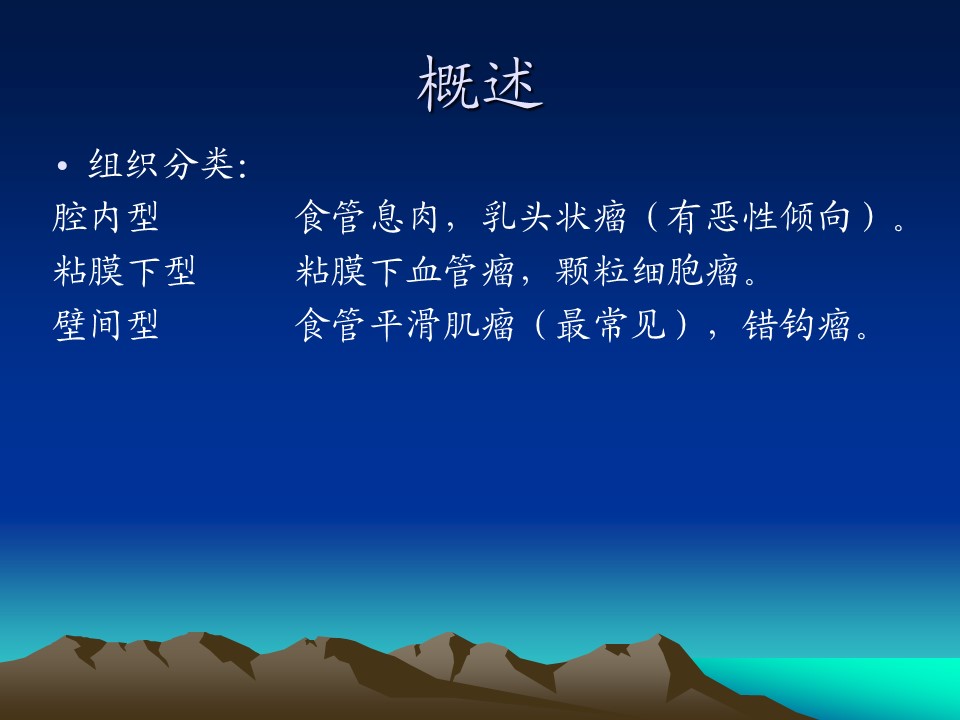 概述

• 组织分类:

腔内型　　食管息肉，乳头状瘤（有恶性倾向）。
粘膜下型　　粘膜下血管瘤，颗粒细胞瘤。
壁间型　　食管平滑肌瘤（最常见），错钩瘤。